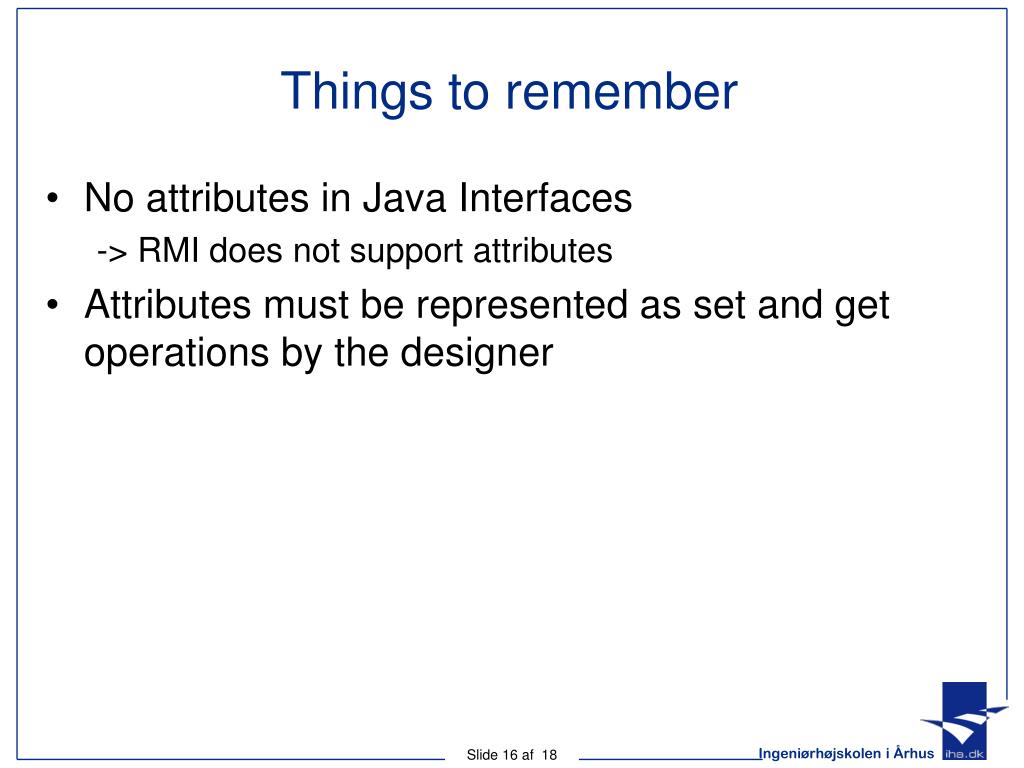 Things to remember

• No attributes in Java Interfaces
-> RMI does not support attributes

• Attributes must be represented as set and get operations by the designer

Slide 16 af 18

Ingeniørhøjskolen i Århus

iha.dk